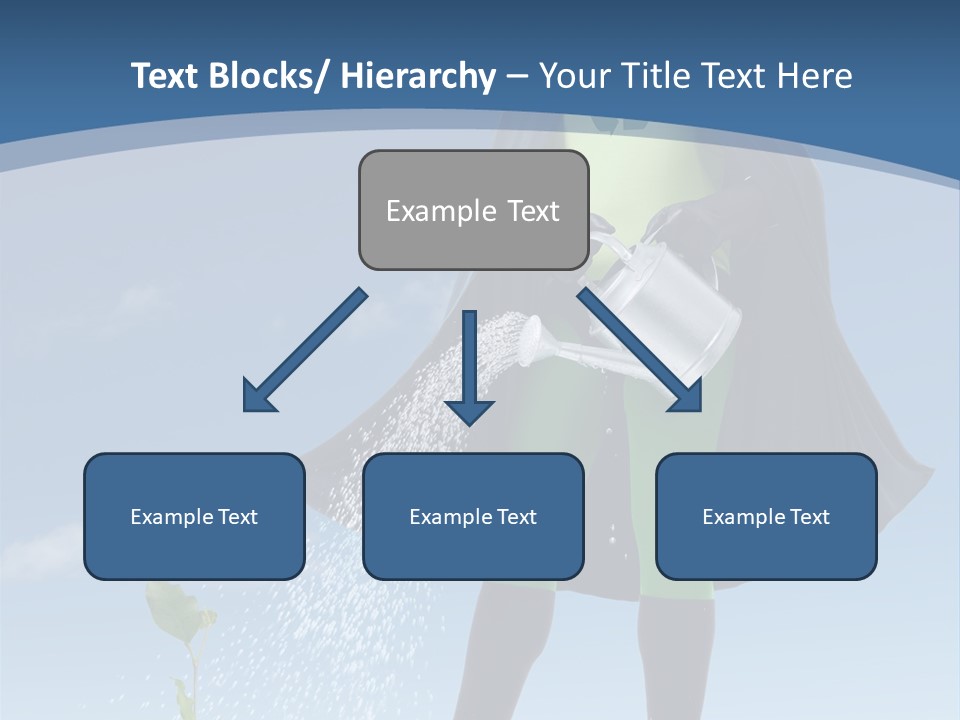 Text Blocks/ Hierarchy – Your Title Text Here

Example Text

Example Text

Example Text

Example Text